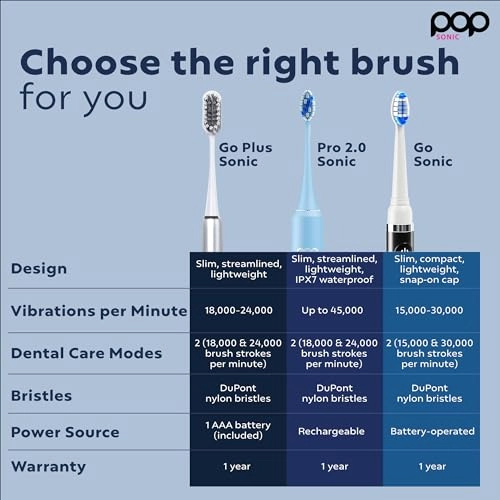 pop SONIC

Choose the right brush for you

| | Go Plus Sonic | Pro 2.0 Sonic | Go Sonic |
|---|---|---|---|
| Design | Slim, streamlined, lightweight | Slim, streamlined, lightweight, IPX7 waterproof | Slim, compact, lightweight, snap-on cap |
| Vibrations per Minute | 18,000-24,000 | Up to 45,000 | 15,000-30,000 |
| Dental Care Modes | 2 (18,000 & 24,000 brush strokes per minute) | 2 (18,000 & 24,000 brush strokes per minute) | 2 (15,000 & 30,000 brush strokes per minute) |
| Bristles | DuPont nylon bristles | DuPont nylon bristles | DuPont nylon bristles |
| Power Source | 1 AAA battery (included) | Rechargeable | Battery-operated |
| Warranty | 1 year | 1 year | 1 year |